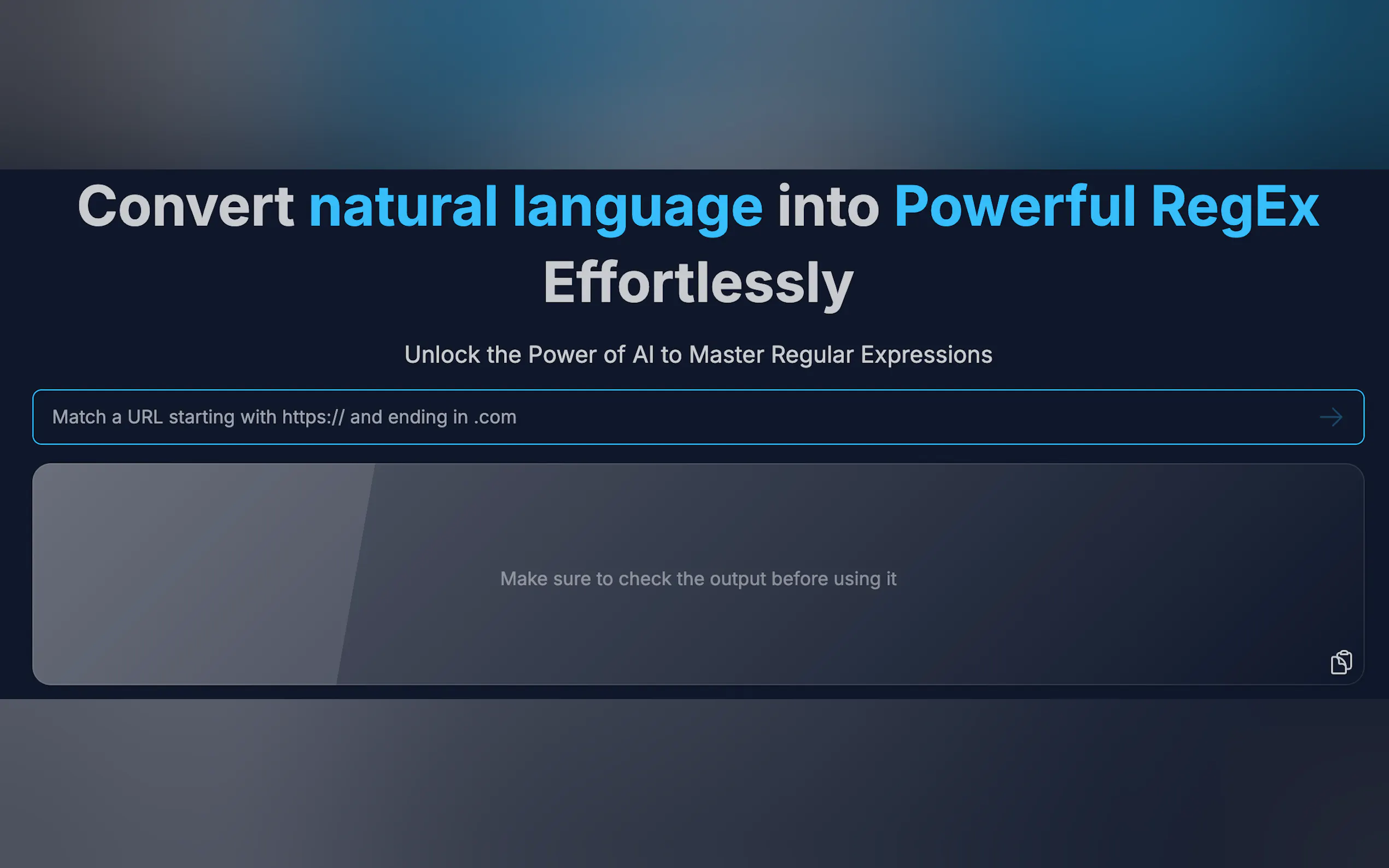 Convert natural language into Powerful RegEx Effortlessly

Unlock the Power of AI to Master Regular Expressions

Match a URL starting with https:// and ending in .com

Make sure to check the output before using it